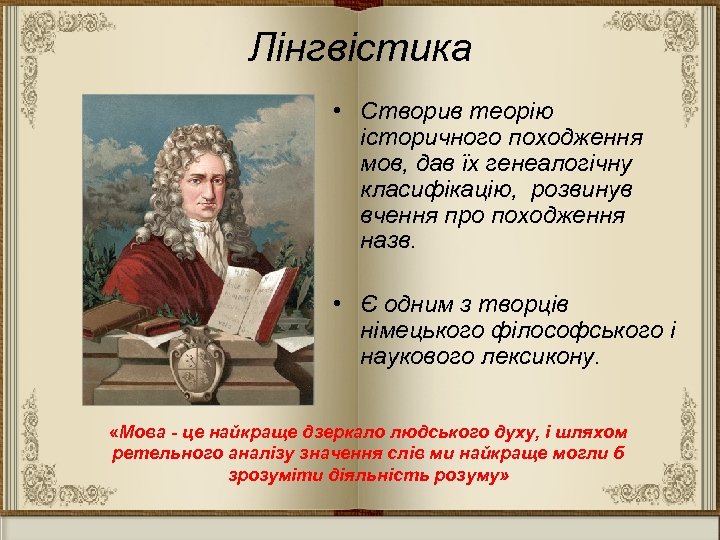 Лінгвістика

• Створив теорію історичного походження мов, дав їх генеалогічну класифікацію, розвинув вчення про походження назв.

• Є одним з творців німецького філософського і наукового лексикону.

«Мова - це найкраще дзеркало людського духу, і шляхом ретельного аналізу значення слів ми найкраще могли б зрозуміти діяльність розуму»